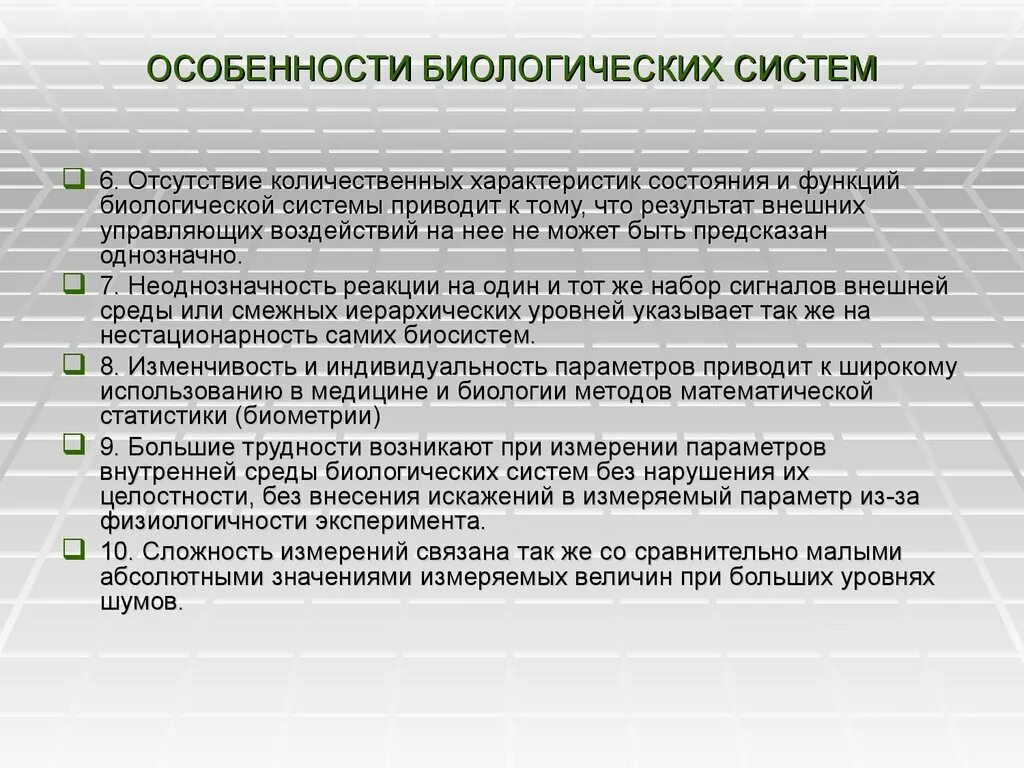 ОСОБЕННОСТИ БИОЛОГИЧЕСКИХ СИСТЕМ

6. Отсутствие количественных характеристик состояния и функций биологической системы приводит к тому, что результат внешних управляющих воздействий на нее не может быть предсказан однозначно.

7. Неоднозначность реакции на один и тот же набор сигналов внешней среды или смежных иерархических уровней указывает так же на нестационарность самих биосистем.

8. Изменчивость и индивидуальность параметров приводит к широкому использованию в медицине и биологии методов математической статистики (биометрии)

9. Большие трудности возникают при измерении параметров внутренней среды биологических систем без нарушения их целостности, без внесения искажений в измеряемый параметр из-за физиологичности эксперимента.

10. Сложность измерений связана так же со сравнительно малыми абсолютными значениями измеряемых величин при больших уровнях шумов.